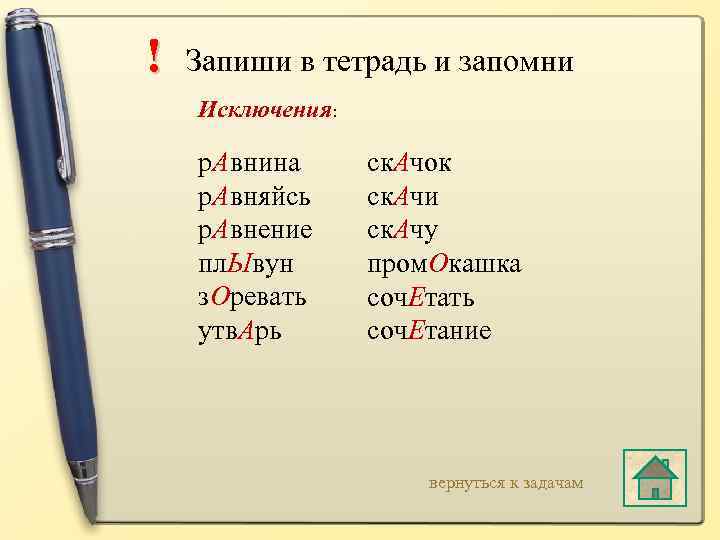 ! Запиши в тетрадь и запомни

Исключения:

рАвнина
рАвняйсь
рАвнение
плЫвун
зОревать
утвАрь

скАчок
скАчи
скАчу
промОкашка
сочЕтать
сочЕтание

вернуться к задачам